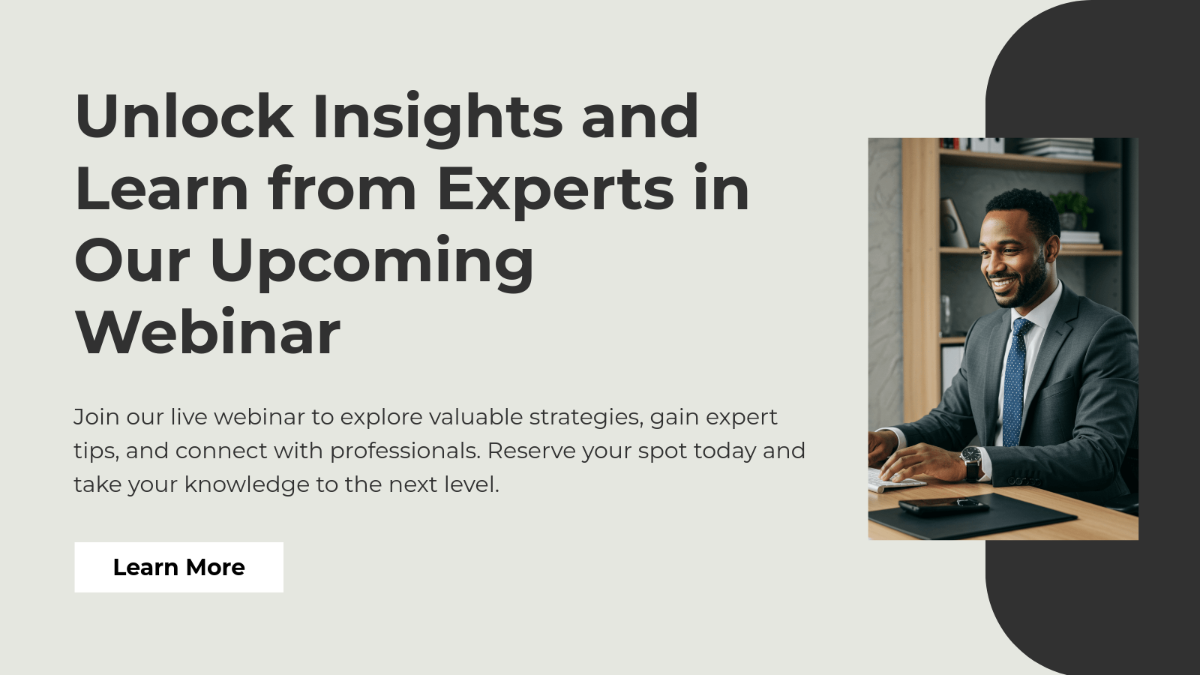 Unlock Insights and Learn from Experts in Our Upcoming Webinar

Join our live webinar to explore valuable strategies, gain expert tips, and connect with professionals. Reserve your spot today and take your knowledge to the next level.

Learn More